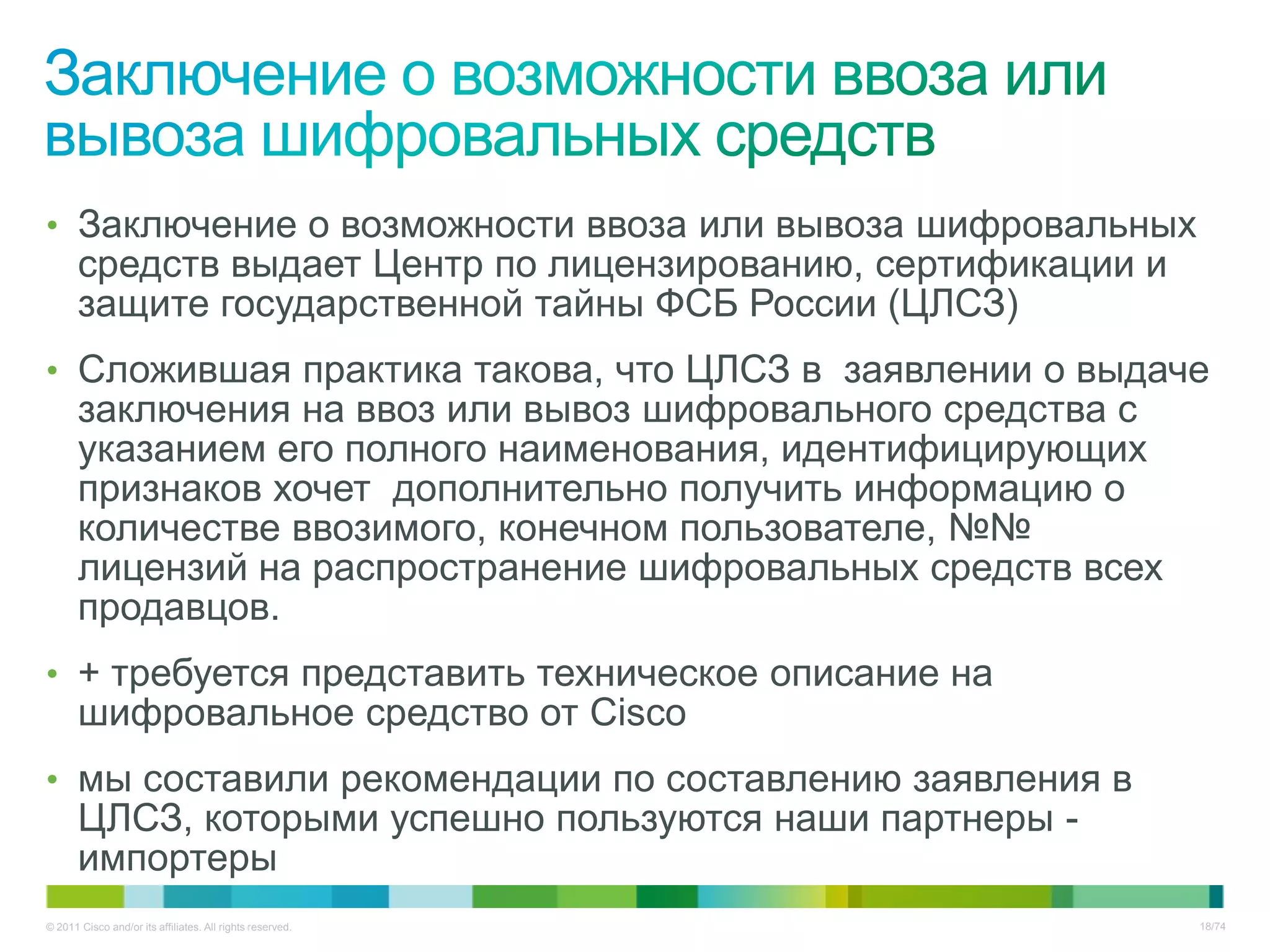 Заключение о возможности ввоза или вывоза шифровальных средств

• Заключение о возможности ввоза или вывоза шифровальных средств выдает Центр по лицензированию, сертификации и защите государственной тайны ФСБ России (ЦЛСЗ)

• Сложившая практика такова, что ЦЛСЗ в заявлении о выдаче заключения на ввоз или вывоз шифровального средства с указанием его полного наименования, идентифицирующих признаков хочет дополнительно получить информацию о количестве ввозимого, конечном пользователе, №№ лицензий на распространение шифровальных средств всех продавцов.

• + требуется представить техническое описание на шифровальное средство от Cisco

• мы составили рекомендации по составлению заявления в ЦЛСЗ, которыми успешно пользуются наши партнеры - импортеры

© 2011 Cisco and/or its affiliates. All rights reserved.

18/74